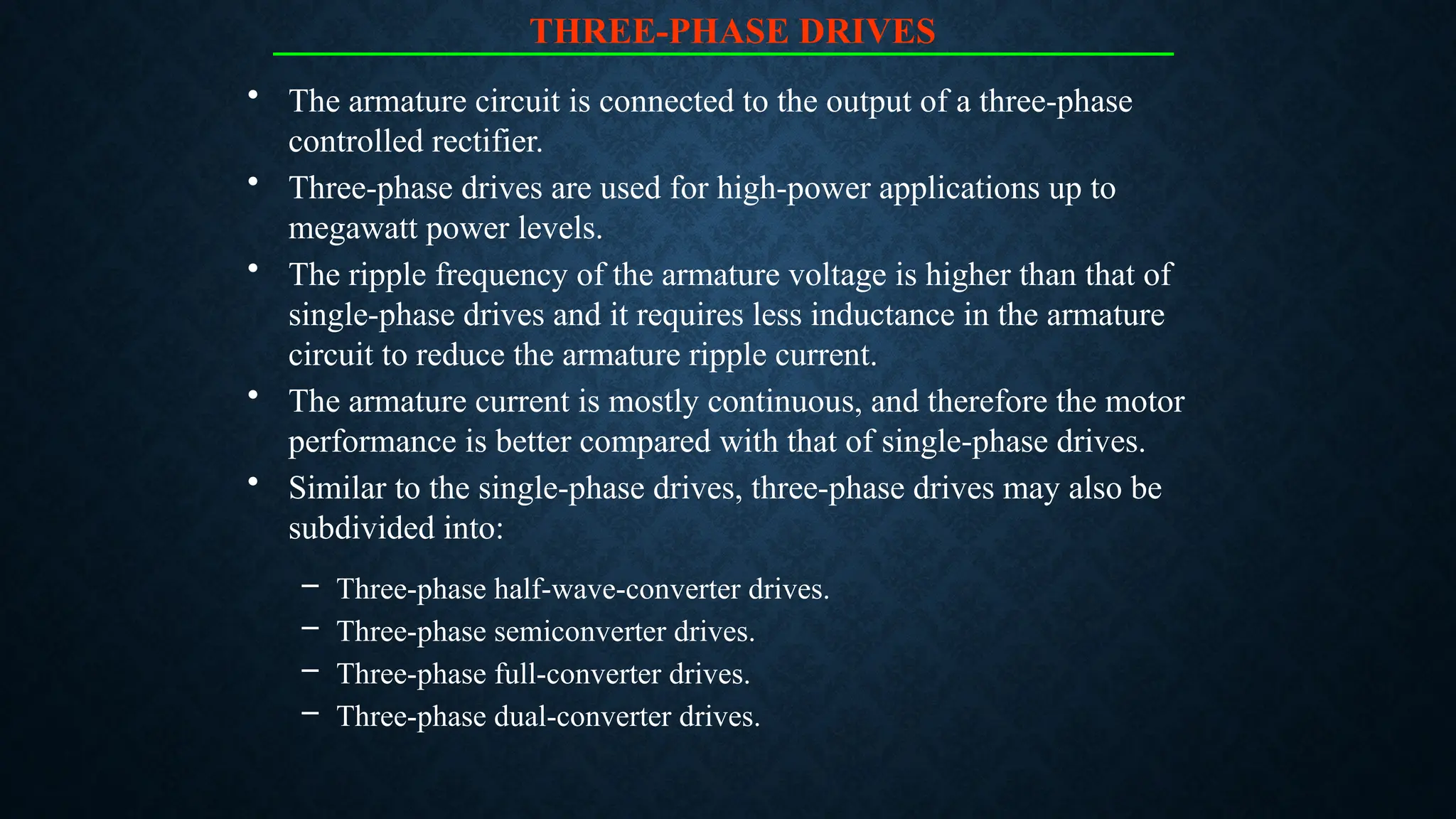 THREE-PHASE DRIVES

• The armature circuit is connected to the output of a three-phase controlled rectifier.
• Three-phase drives are used for high-power applications up to megawatt power levels.
• The ripple frequency of the armature voltage is higher than that of single-phase drives and it requires less inductance in the armature circuit to reduce the armature ripple current.
• The armature current is mostly continuous, and therefore the motor performance is better compared with that of single-phase drives.
• Similar to the single-phase drives, three-phase drives may also be subdivided into:

– Three-phase half-wave-converter drives.
– Three-phase semiconverter drives.
– Three-phase full-converter drives.
– Three-phase dual-converter drives.